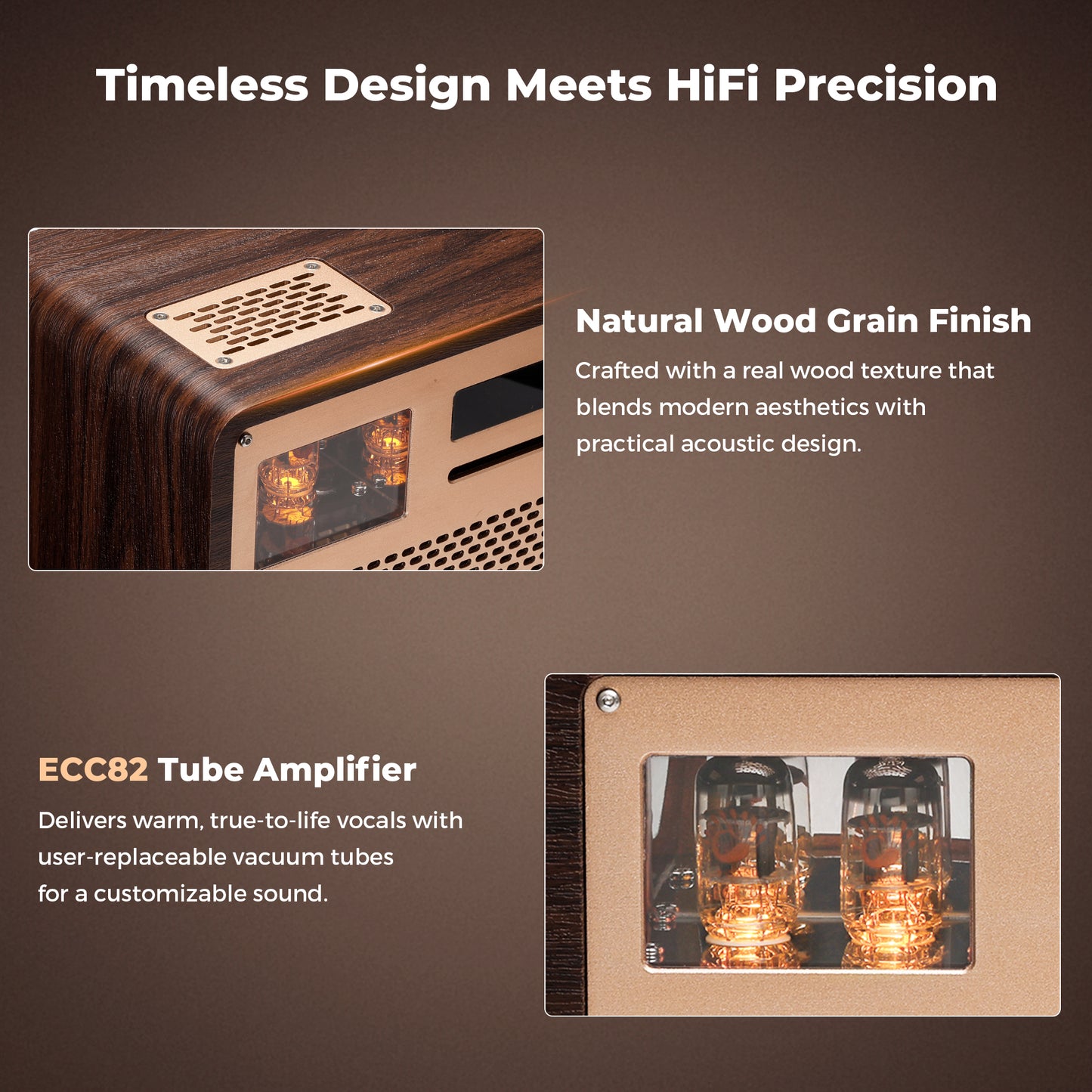 Timeless Design Meets HiFi Precision

Natural Wood Grain Finish

Crafted with a real wood texture that blends modern aesthetics with practical acoustic design.

ECC82 Tube Amplifier

Delivers warm, true-to-life vocals with user-replaceable vacuum tubes for a customizable sound.